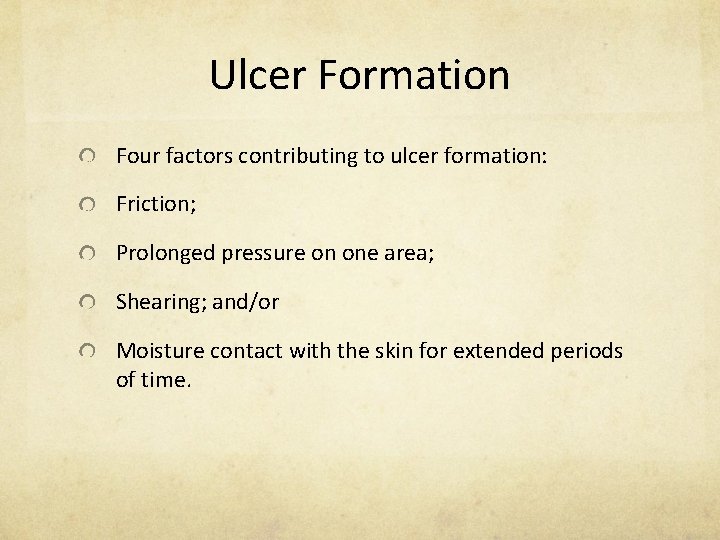 Ulcer Formation

Four factors contributing to ulcer formation:

Friction;

Prolonged pressure on one area;

Shearing; and/or

Moisture contact with the skin for extended periods of time.